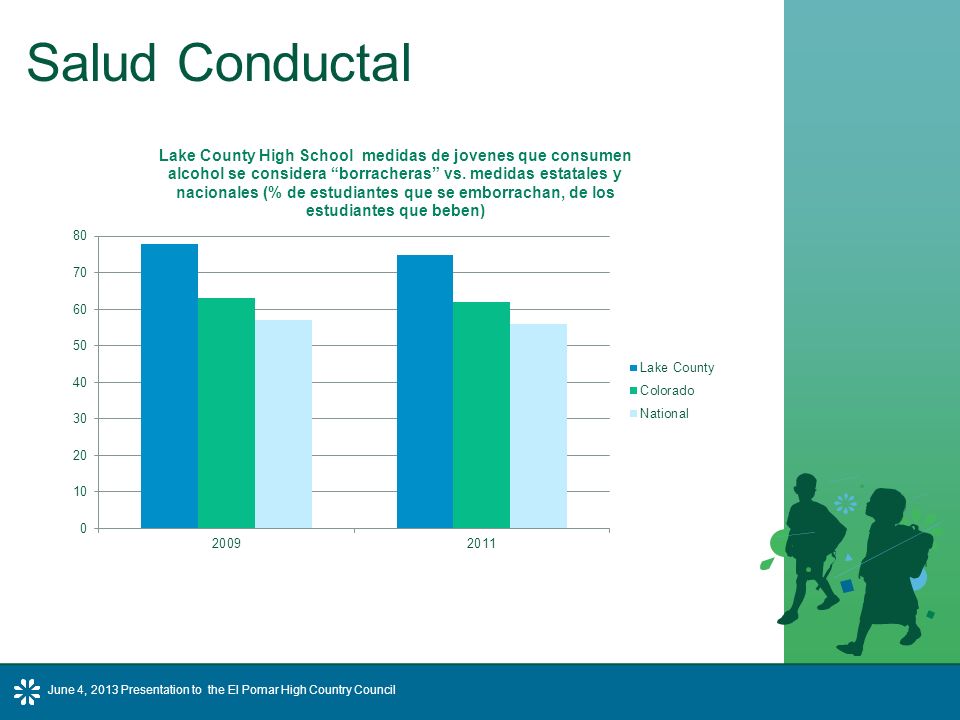 Salud Conductal

Lake County High School medidas de jovenes que consumen alcohol se considera “borracheras” vs. medidas estatales y nacionales (% de estudiantes que se emborrachan, de los estudiantes que beben)

80
70
60
50
40
30
20
10
0

2009
2011

Lake County
Colorado
National

June 4, 2013 Presentation to the El Pomar High Country Council